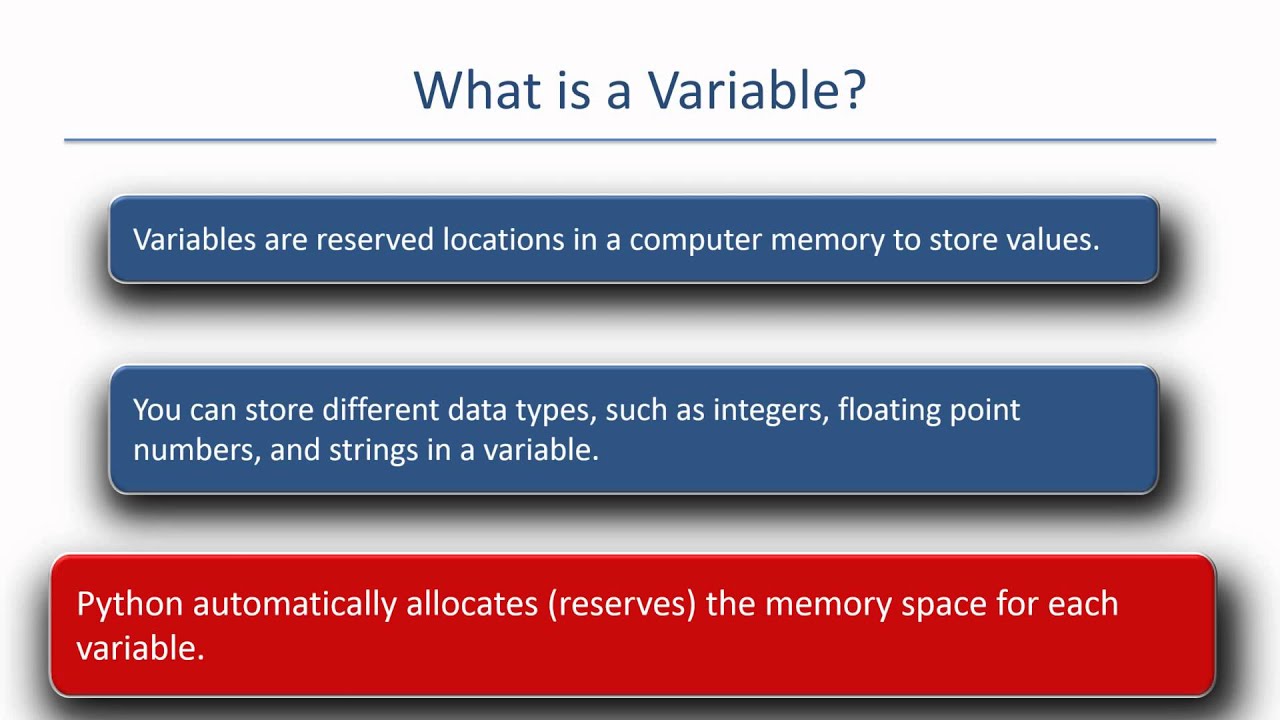 What is a Variable?

Variables are reserved locations in a computer memory to store values.

You can store different data types, such as integers, floating point numbers, and strings in a variable.

Python automatically allocates (reserves) the memory space for each variable.